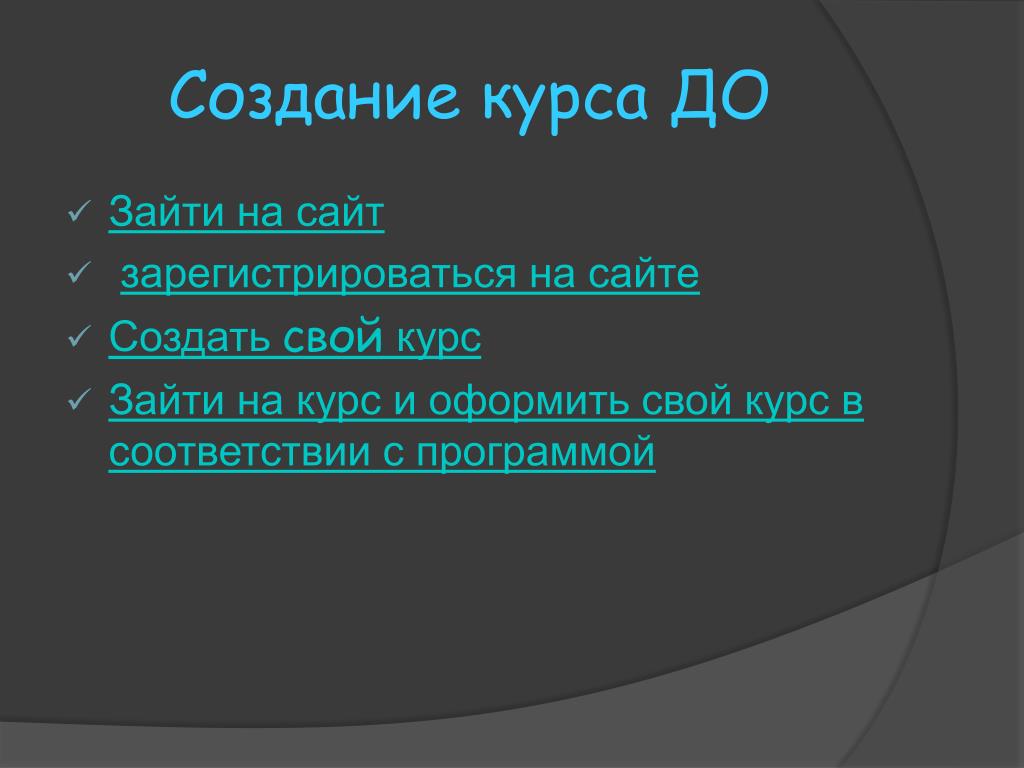 Создание курса ДО

✓ Зайти на сайт
✓ зарегистрироваться на сайте
✓ Создать свой курс
✓ Зайти на курс и оформить свой курс в соответствии с программой